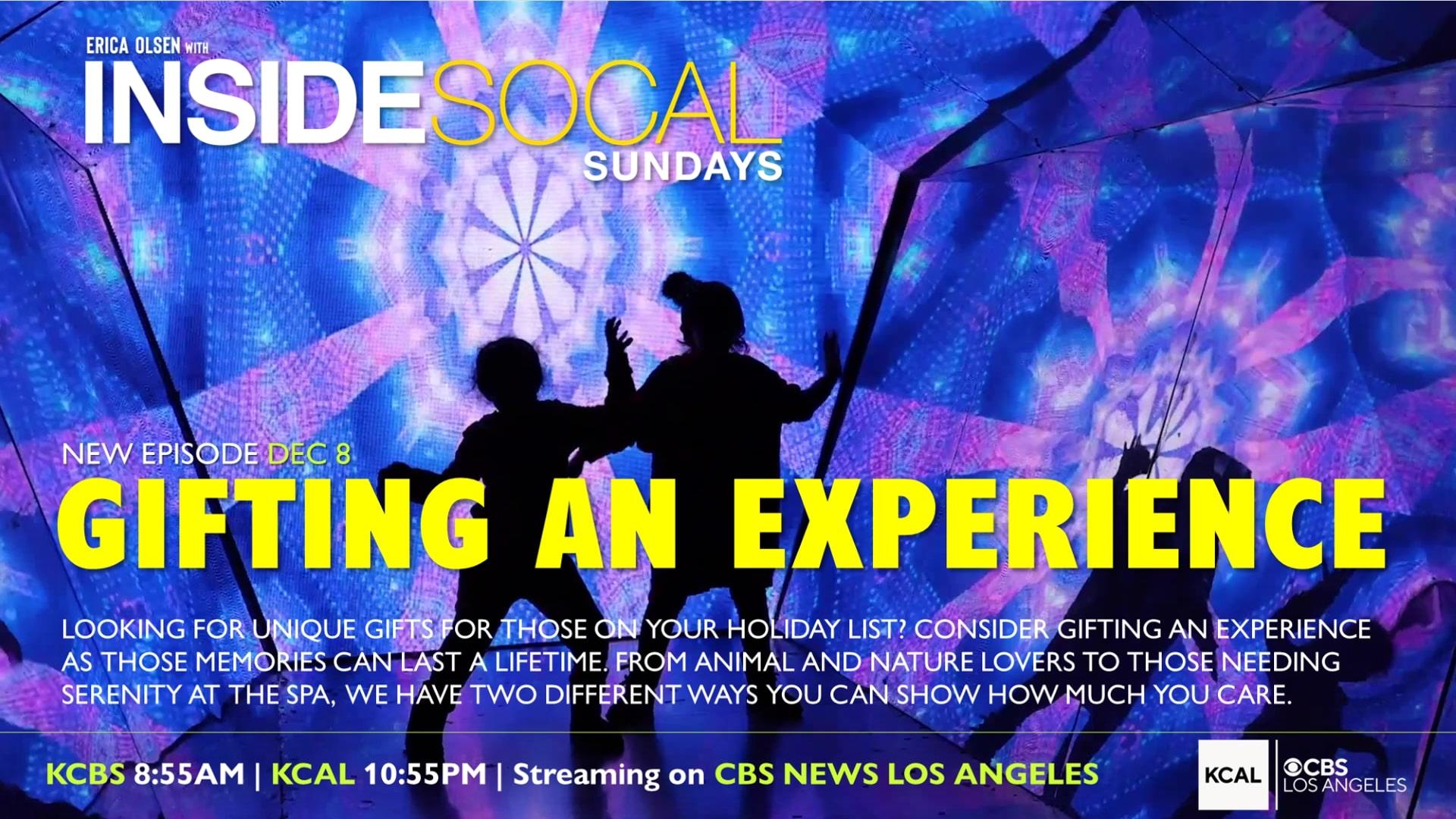 ERICA OLSEN WITH
INSIDESOCAL
SUNDAYS

NEW EPISODE DEC 8
GIFTING AN EXPERIENCE

LOOKING FOR UNIQUE GIFTS FOR THOSE ON YOUR HOLIDAY LIST? CONSIDER GIFTING AN EXPERIENCE AS THOSE MEMORIES CAN LAST A LIFETIME. FROM ANIMAL AND NATURE LOVERS TO THOSE NEEDING SERENITY AT THE SPA, WE HAVE TWO DIFFERENT WAYS YOU CAN SHOW HOW MUCH YOU CARE.

KCBS 8:55AM | KCAL 10:55PM | Streaming on CBS NEWS LOS ANGELES

KCAL
CBS LOS ANGELES